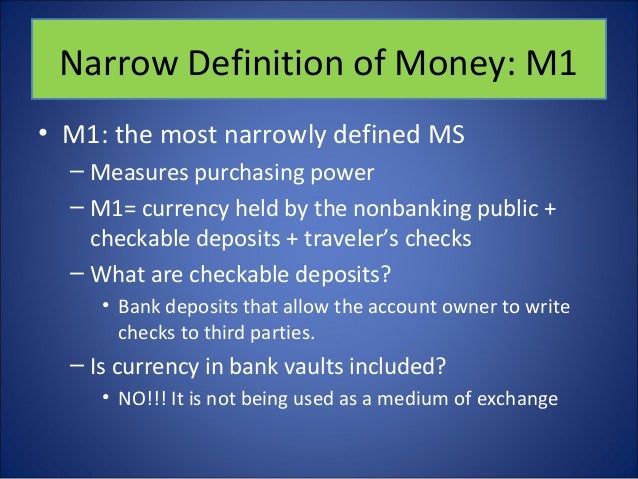 Narrow Definition of Money: M1

• M1: the most narrowly defined MS
– Measures purchasing power
– M1= currency held by the nonbanking public + checkable deposits + traveler's checks
– What are checkable deposits?
• Bank deposits that allow the account owner to write checks to third parties.
– Is currency in bank vaults included?
• NO!!! It is not being used as a medium of exchange